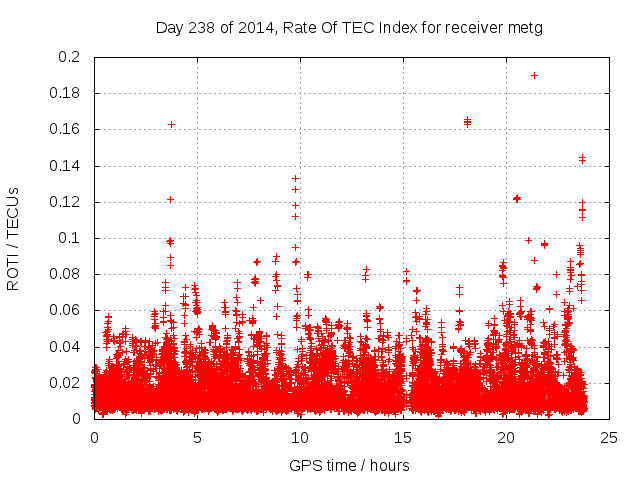 Day 238 of 2014, Rate Of TEC Index for receiver metg

ROTI / TECUs

0.2
0.18
0.16
0.14
0.12
0.1
0.08
0.06
0.04
0.02
0

0
5
10
15
20
25

GPS time / hours